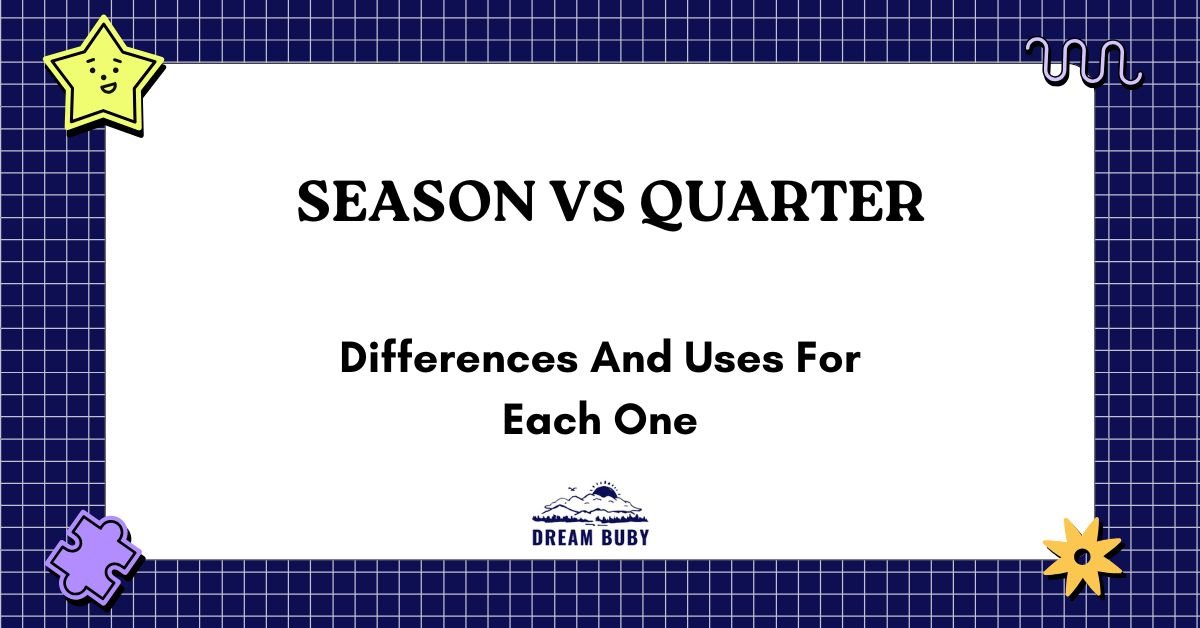 SEASON VS QUARTER

Differences And Uses For Each One

DREAM BUBY